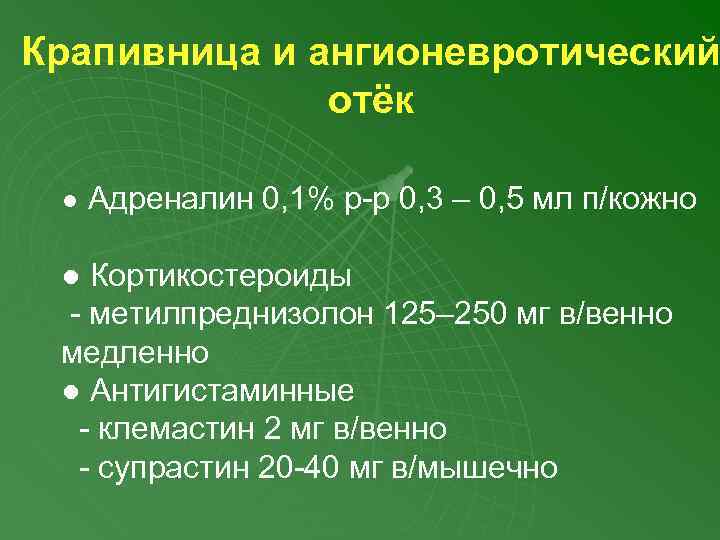 Крапивница и ангионевротический отёк

● Адреналин 0,1% р-р 0,3 – 0,5 мл п/кожно

● Кортикостероиды
- метилпреднизолон 125–250 мг в/венно медленно
● Антигистаминные
- клемастин 2 мг в/венно
- супрастин 20-40 мг в/мышечно